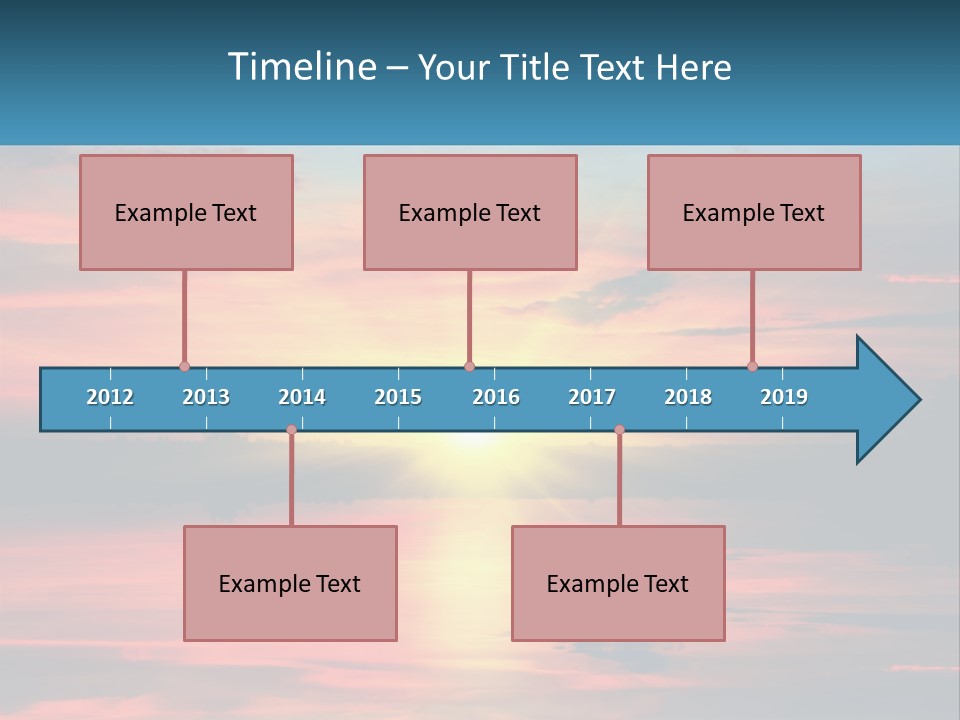 Timeline – Your Title Text Here

Example Text

Example Text

Example Text

2012 2013 2014 2015 2016 2017 2018 2019

Example Text

Example Text